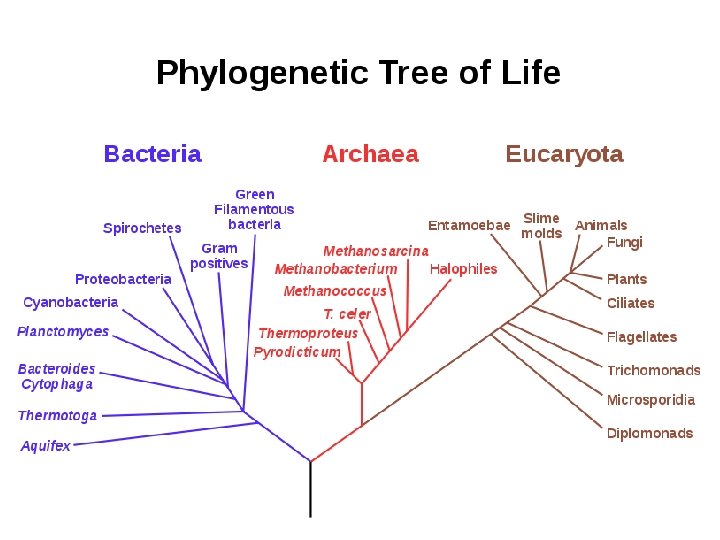 Phylogenetic Tree of Life

Bacteria

Archaea

Eucaryota

Green Filamentous bacteria

Spirochetes

Gram positives

Proteobacteria

Cyanobacteria

Planctomyces

Bacteroides Cytophaga

Thermotoga

Aquifex

Methanosarcina

Methanobacterium

Halophiles

Methanococcus

T. celer

Thermoproteus

Pyrodicticum

Entamoebae

Slime molds

Animals

Fungi

Plants

Ciliates

Flagellates

Trichomonads

Microsporidia

Diplomonads